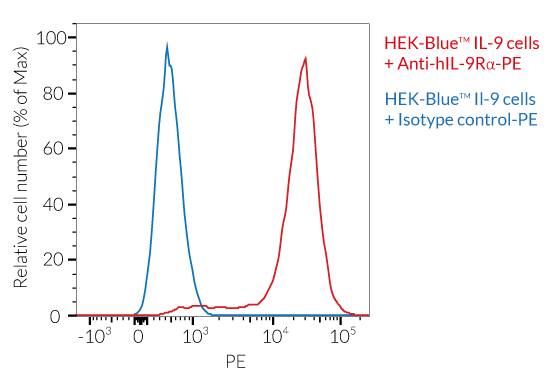 Relative cell number (% of Max)

100
80
60
40
20
0

$-10^3$
0
$10^3$
$10^4$
$10^5$

PE

HEK-Blue™ IL-9 cells + Anti-hIL-9Rα-PE

HEK-Blue™ Il-9 cells + Isotype control-PE